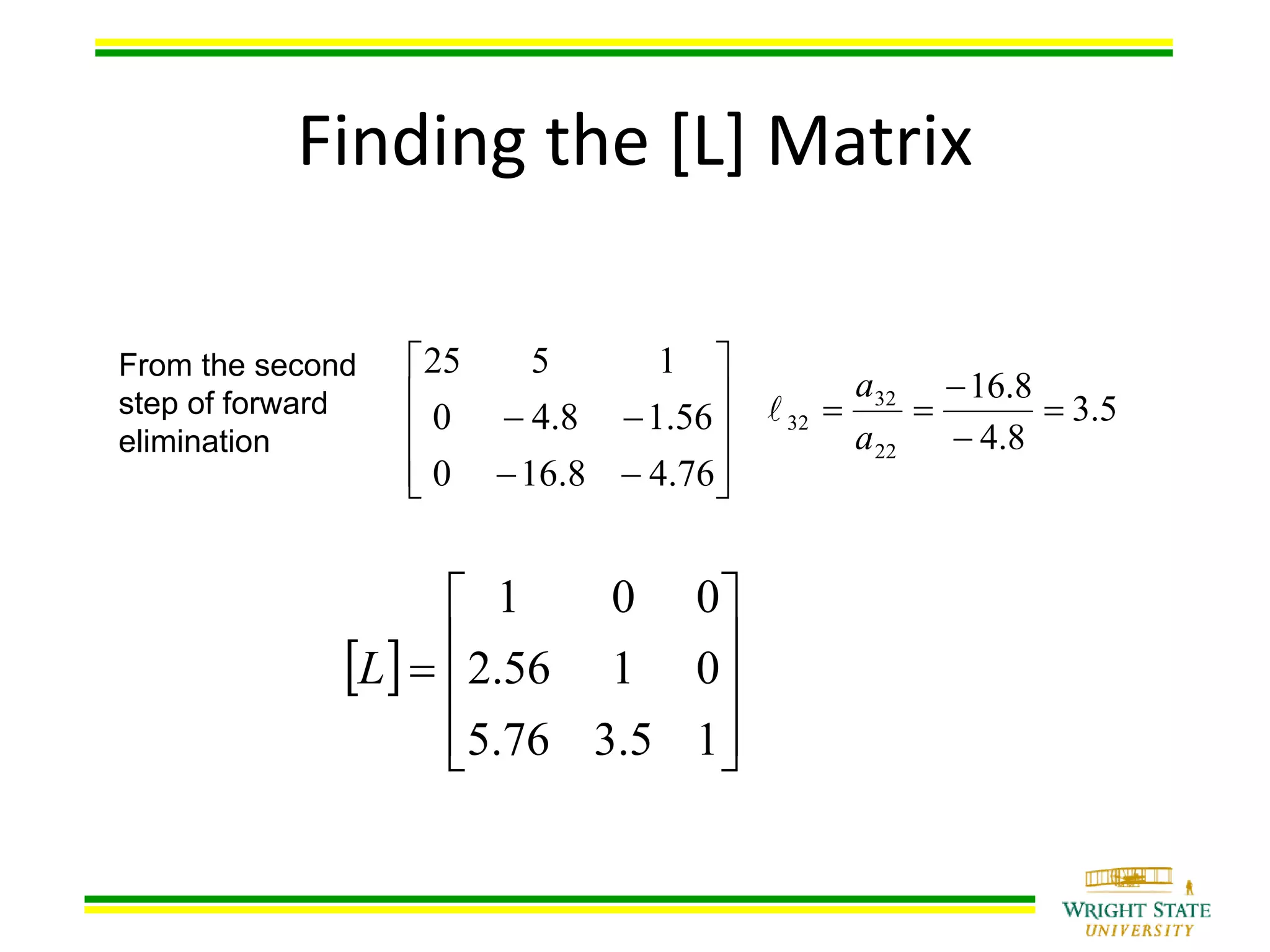 Finding the [L] Matrix

From the second step of forward elimination

$\begin{bmatrix} 25 & 5 & 1 \\ 0 & -4.8 & -1.56 \\ 0 & -16.8 & -4.76 \end{bmatrix}$ $\ell_{32} = \frac{a_{32}}{a_{22}} = \frac{-16.8}{-4.8} = 3.5$

$[L] = \begin{bmatrix} 1 & 0 & 0 \\ 2.56 & 1 & 0 \\ 5.76 & 3.5 & 1 \end{bmatrix}$

WRIGHT STATE UNIVERSITY